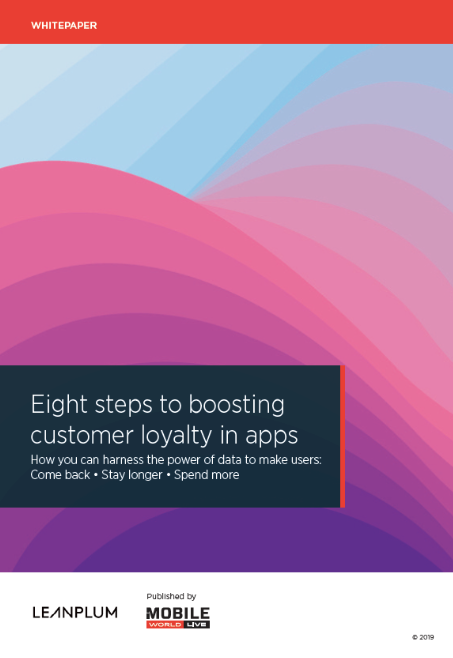 WHITEPAPER

Eight steps to boosting customer loyalty in apps

How you can harness the power of data to make users: Come back • Stay longer • Spend more

LEANPLUM

Published by

MOBILE WORLD LIVE

© 2019